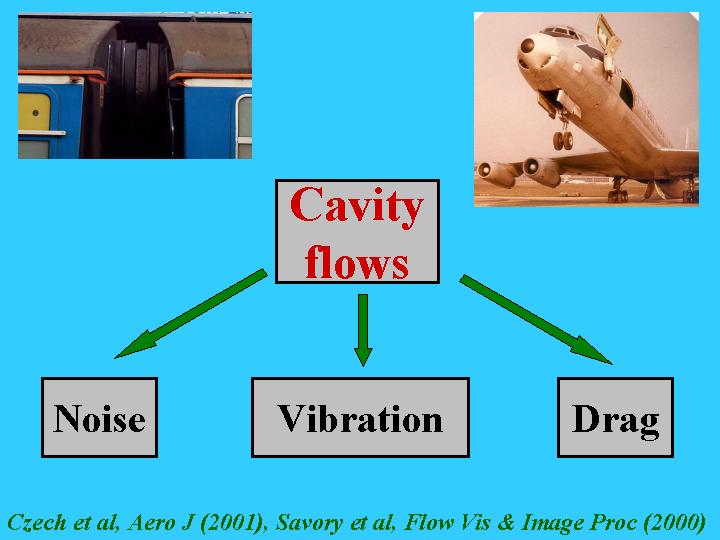 Cavity flows

Noise

Vibration

Drag

Czech et al, Aero J (2001), Savory et al, Flow Vis & Image Proc (2000)